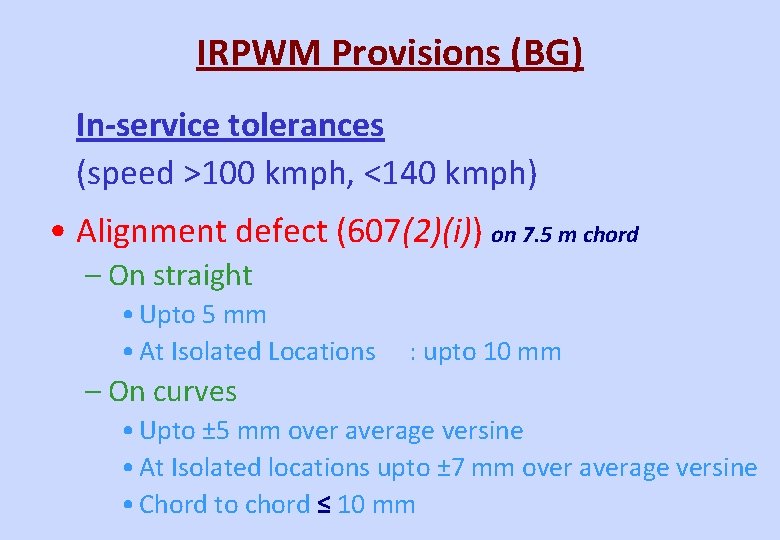 IRPWM Provisions (BG)

In-service tolerances

(speed >100 kmph, <140 kmph)

• Alignment defect (607(2)(i)) on 7.5 m chord

– On straight

• Upto 5 mm

• At Isolated Locations : upto 10 mm

– On curves

• Upto ±5 mm over average versine

• At Isolated locations upto ±7 mm over average versine

• Chord to chord ≤ 10 mm